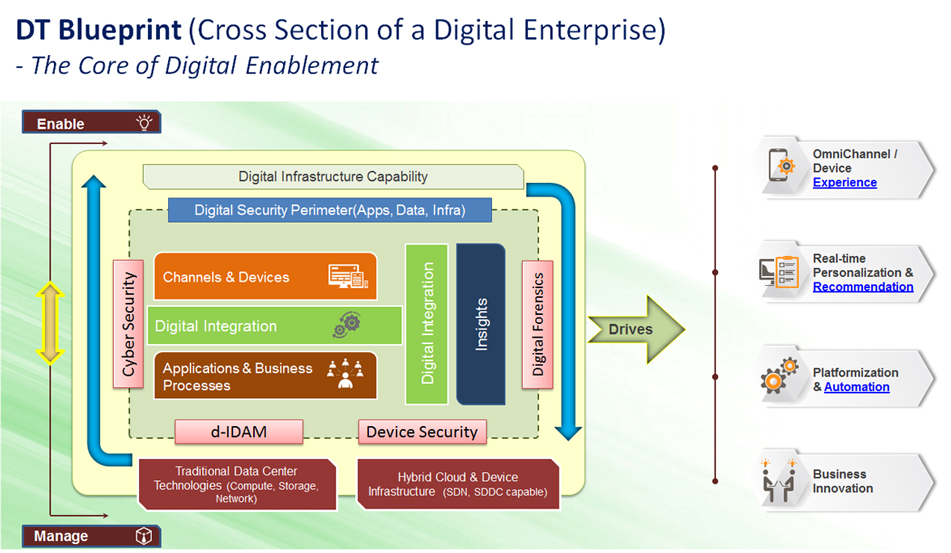 DT Blueprint (Cross Section of a Digital Enterprise)
- The Core of Digital Enablement

Enable

Digital Infrastructure Capability

Digital Security Perimeter(Apps, Data, Infra)

Cyber Security

Channels & Devices

Digital Integration

Applications & Business Processes

Digital Integration

Insights

Digital Forensics

d-IDAM

Device Security

Traditional Data Center Technologies (Compute, Storage, Network)

Hybrid Cloud & Device Infrastructure (SDN, SDDC capable)

Manage

Drives

OmniChannel / Device Experience

Real-time Personalization & Recommendation

Platformization & Automation

Business Innovation